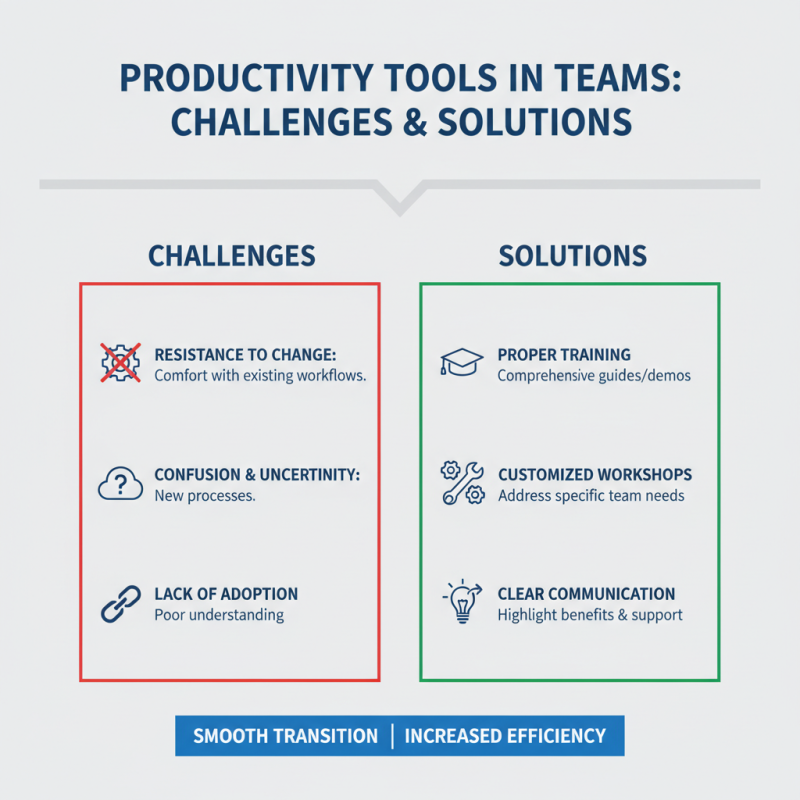 PRODUCTIVITY TOOLS IN TEAMS: CHALLENGES & SOLUTIONS

CHALLENGES

RESISTANCE TO CHANGE:
Comfort with existing workflows.

CONFUSION & UNCERTINITY:
New processes.

LACK OF ADOPTION
Poor understanding

SOLUTIONS

PROPER TRAINING
Comprehensive guides/demos

CUSTOMIZED WORKSHOPS
Address specific team needs

CLEAR COMMUNICATION
Highlight benefits & support

SMOOTH TRANSITION | INCREASED EFFICIENCY